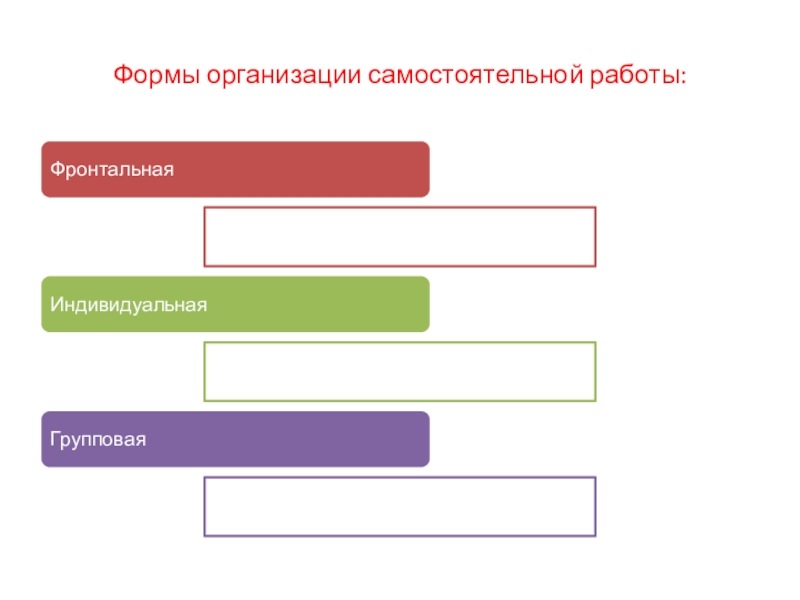 Формы организации самостоятельной работы:

Фронтальная

Индивидуальная

Групповая